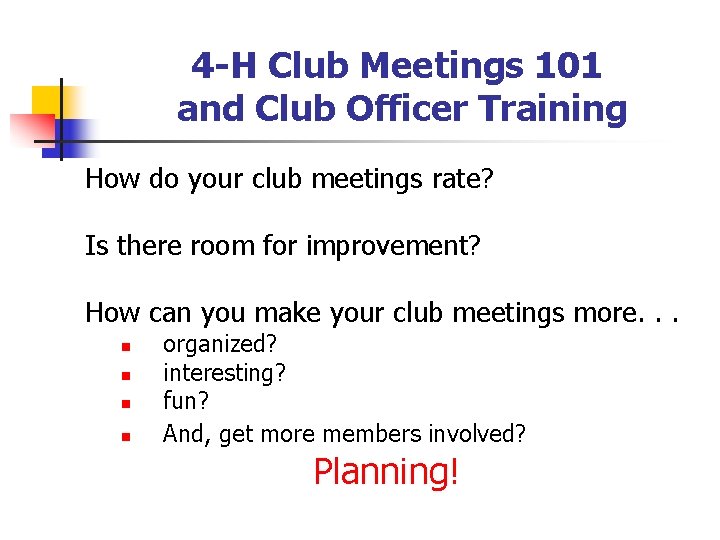 4-H Club Meetings 101 and Club Officer Training

How do your club meetings rate?

Is there room for improvement?

How can you make your club meetings more. . .
- organized?
- interesting?
- fun?
- And, get more members involved?

Planning!